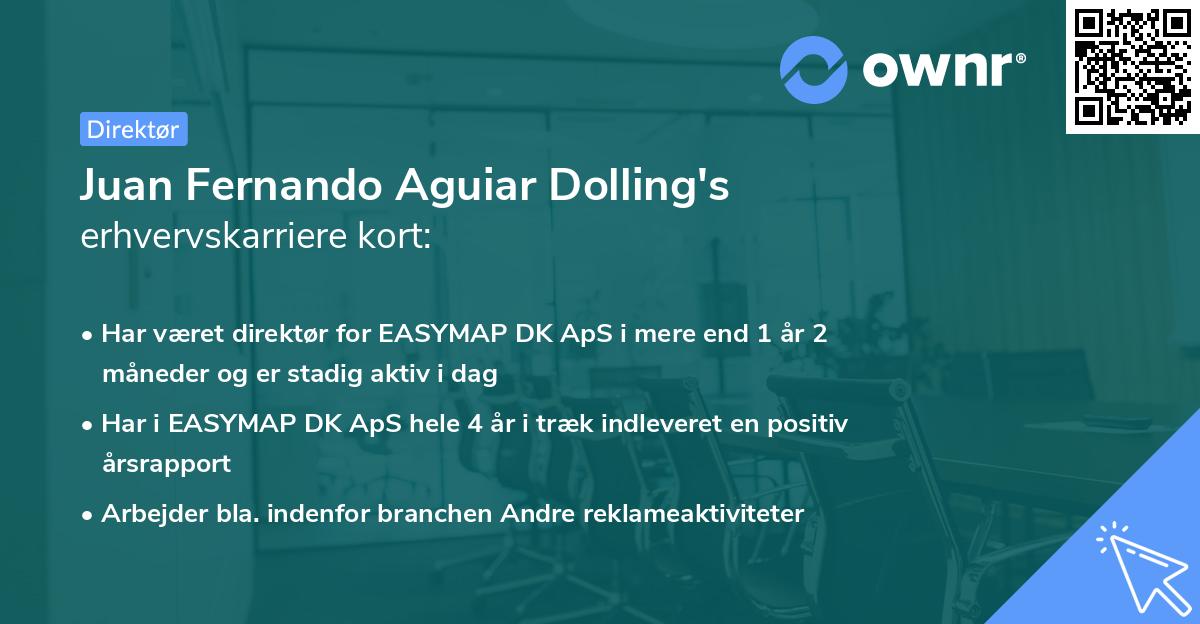 ownr®

Direktør

Juan Fernando Aguiar Dolling's erhvervskarriere kort:

• Har været direktør for EASYMAP DK ApS i mere end 1 år 2 måneder og er stadig aktiv i dag

• Har i EASYMAP DK ApS hele 4 år i træk indleveret en positiv årsrapport

• Arbejder bla. indenfor branchen Andre reklameaktiviteter